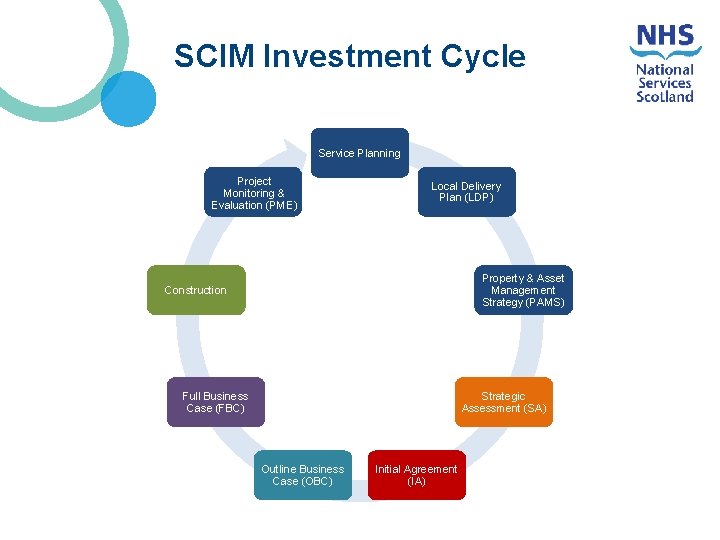 SCIM Investment Cycle

NHS
National
Services
Scotland

Service Planning

Local Delivery Plan (LDP)

Property & Asset Management Strategy (PAMS)

Strategic Assessment (SA)

Initial Agreement (IA)

Outline Business Case (OBC)

Full Business Case (FBC)

Construction

Project Monitoring & Evaluation (PME)